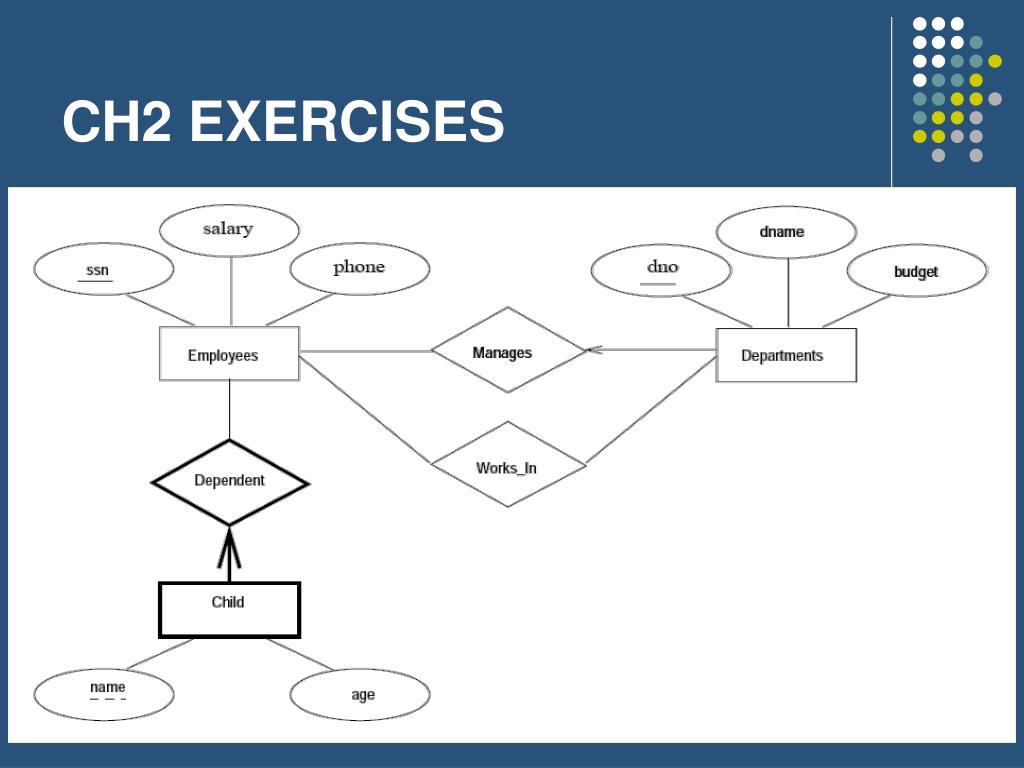 CH2 EXERCISES

salary
ssn
phone
dname
dno
budget
Employees
Manages
Departments
Works_In
Dependent
Child
name
age